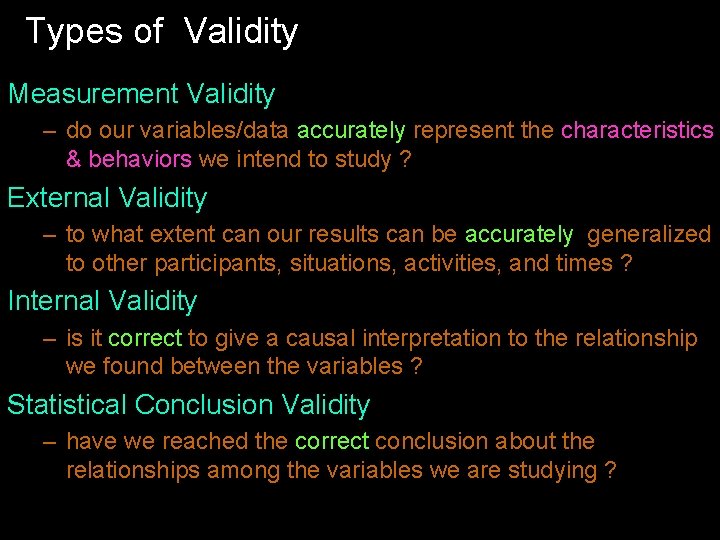 Types of Validity

Measurement Validity

– do our variables/data accurately represent the characteristics & behaviors we intend to study ?

External Validity

– to what extent can our results can be accurately generalized to other participants, situations, activities, and times ?

Internal Validity

– is it correct to give a causal interpretation to the relationship we found between the variables ?

Statistical Conclusion Validity

– have we reached the correct conclusion about the relationships among the variables we are studying ?